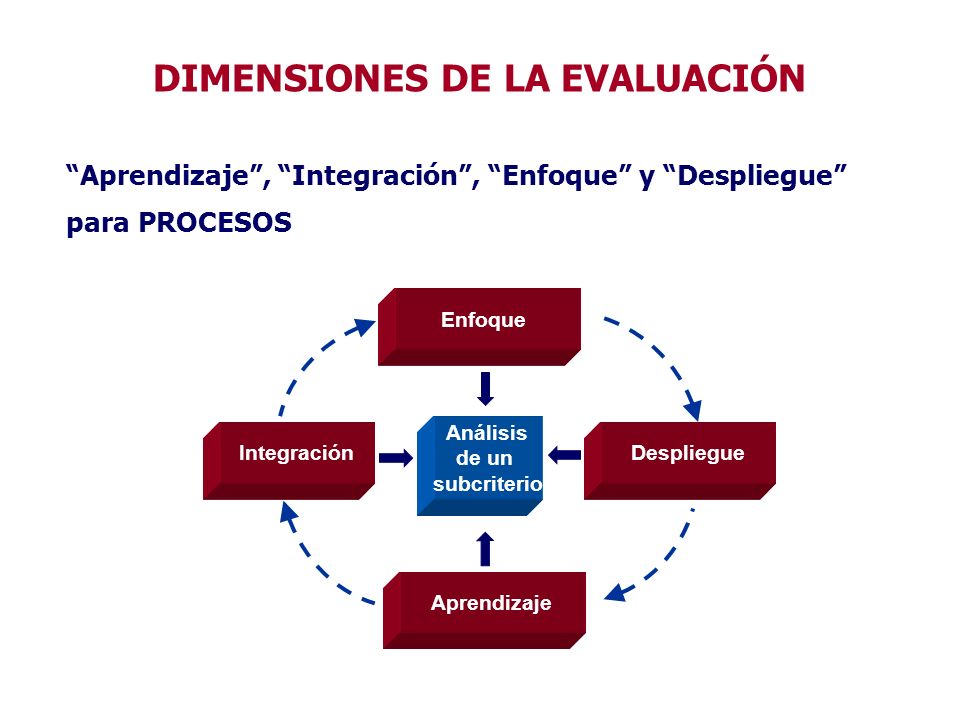 DIMENSIONES DE LA EVALUACIÓN

“Aprendizaje”, “Integración”, “Enfoque” y “Despliegue” para PROCESOS

Enfoque

Integración

Análisis de un subcriterio

Despliegue

Aprendizaje